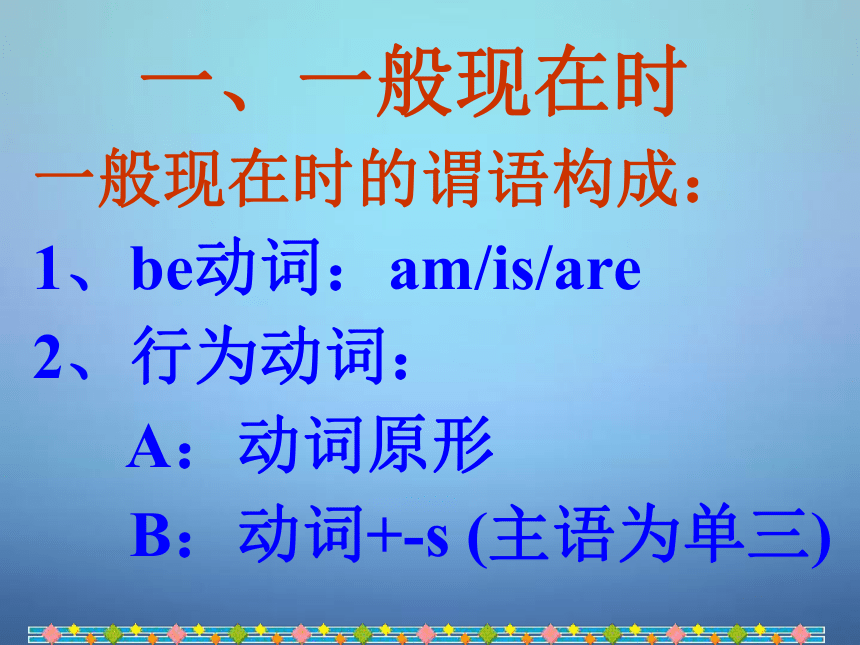 一、一般现在时

一般现在时的谓语构成：

1、be动词：am/is/are

2、行为动词：

A：动词原形

B：动词+-s (主语为单三)